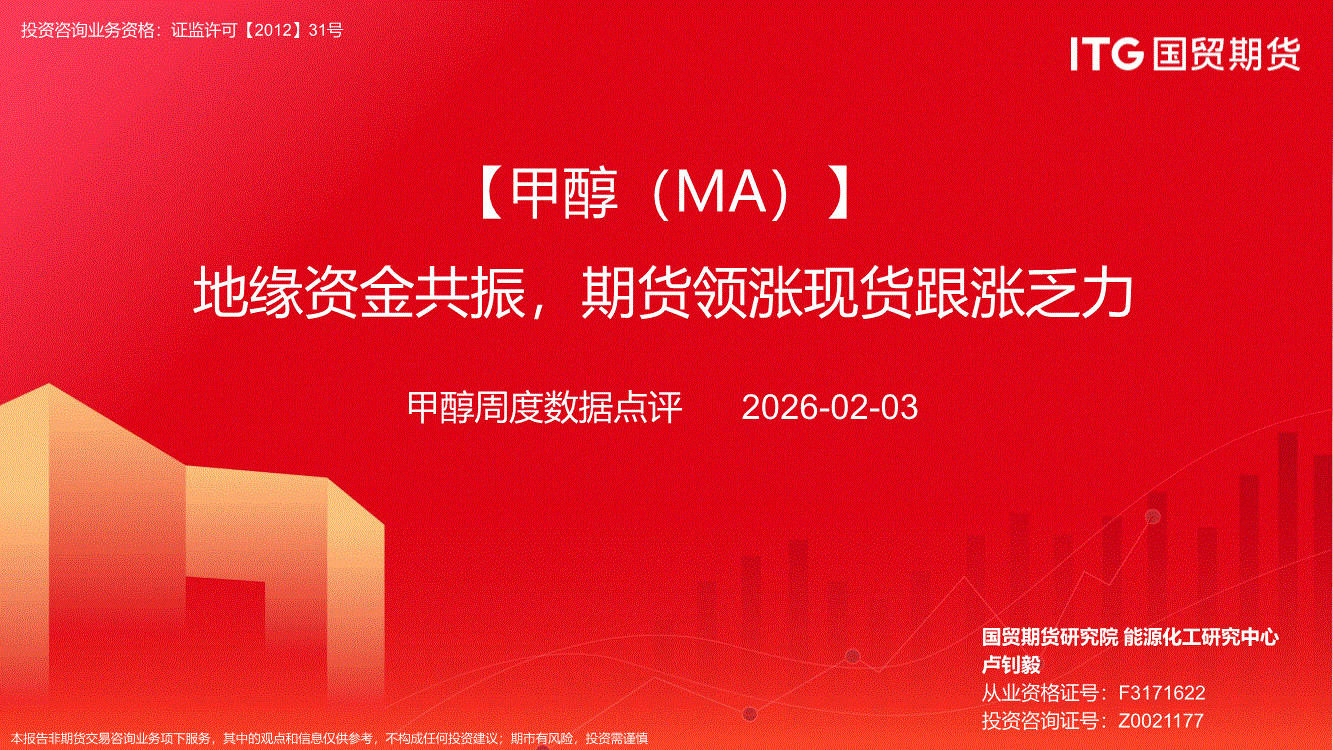 投资咨询业务资格：证监许可【2012】31号

ITG 国贸期货

【甲醇（MA）】

地缘资金共振，期货领涨现货跟涨乏力

甲醇周度数据点评 2026-02-03

国贸期货研究院 能源化工研究中心
卢钊毅
从业资格证号：F3171622
投资咨询证号：Z0021177

本报告非期货交易咨询业务项下服务，其中的观点和信息仅供参考，不构成任何投资建议；期市有风险，投资需谨慎